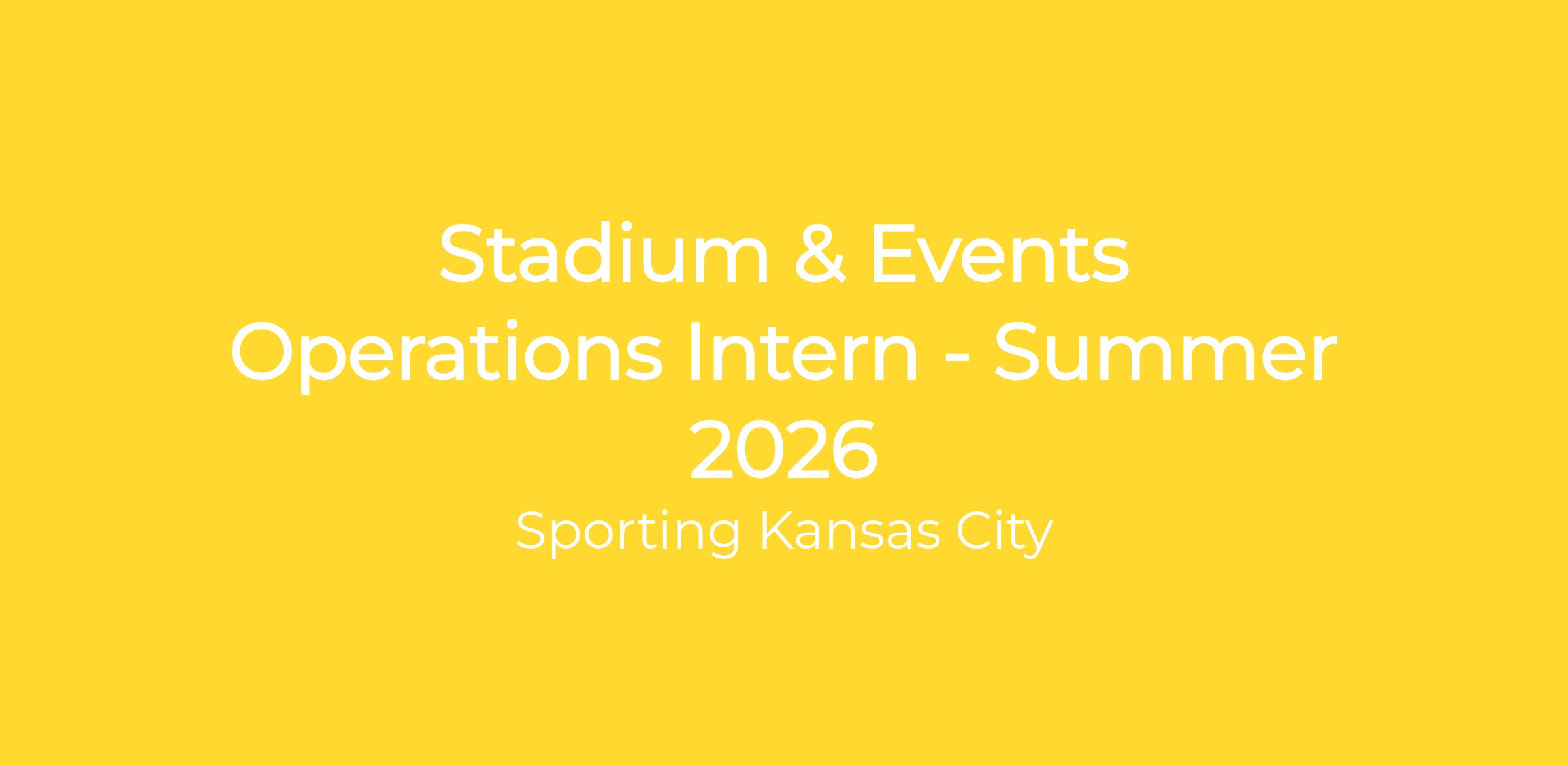 Stadium & Events Operations Intern - Summer 2026

Sporting Kansas City